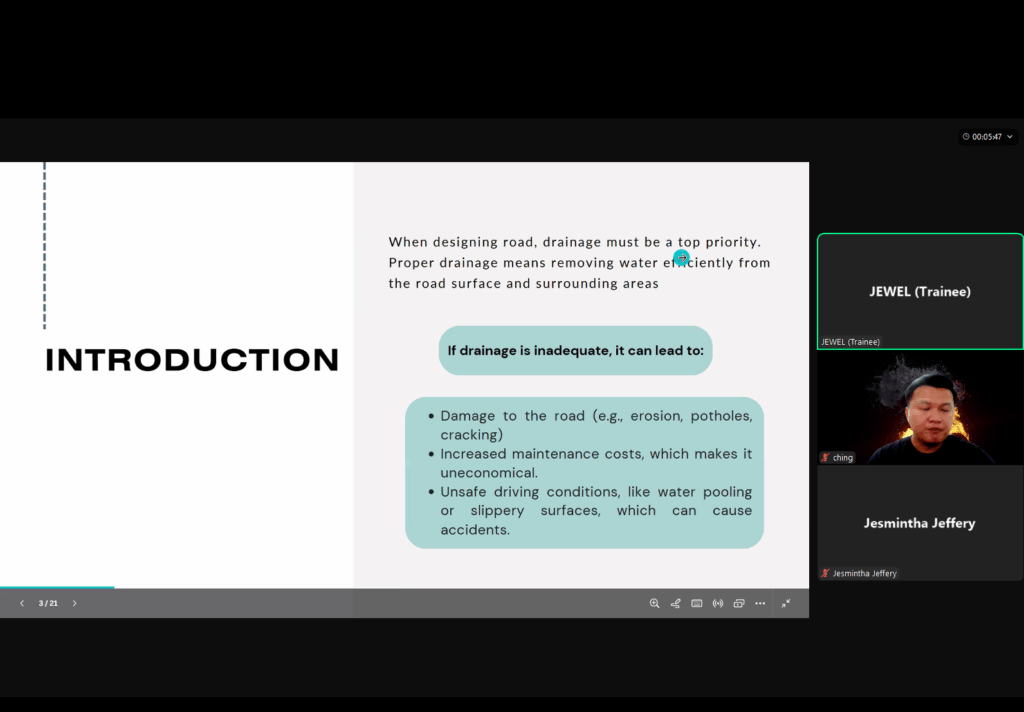 00:05:47

INTRODUCTION

When designing road, drainage must be a top priority. Proper drainage means removing water efficiently from the road surface and surrounding areas

If drainage is inadequate, it can lead to:

- Damage to the road (e.g., erosion, potholes, cracking)
- Increased maintenance costs, which makes it uneconomical.
- Unsafe driving conditions, like water pooling or slippery surfaces, which can cause accidents.

3 / 21

JEWEL (Trainee)

JEWEL (Trainee)

ching

Jesmintha Jeffery

Jesmintha Jeffery